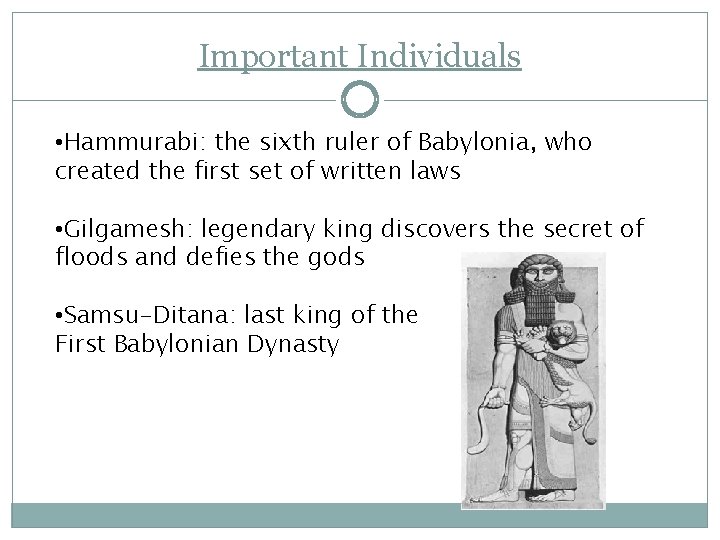 Important Individuals

•Hammurabi: the sixth ruler of Babylonia, who created the first set of written laws

•Gilgamesh: legendary king discovers the secret of floods and defies the gods

•Samsu-Ditana: last king of the First Babylonian Dynasty